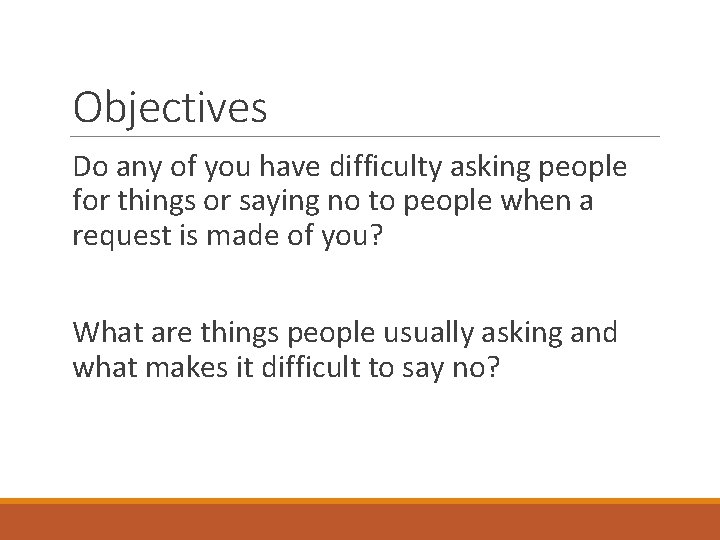 Objectives

Do any of you have difficulty asking people for things or saying no to people when a request is made of you?

What are things people usually asking and what makes it difficult to say no?